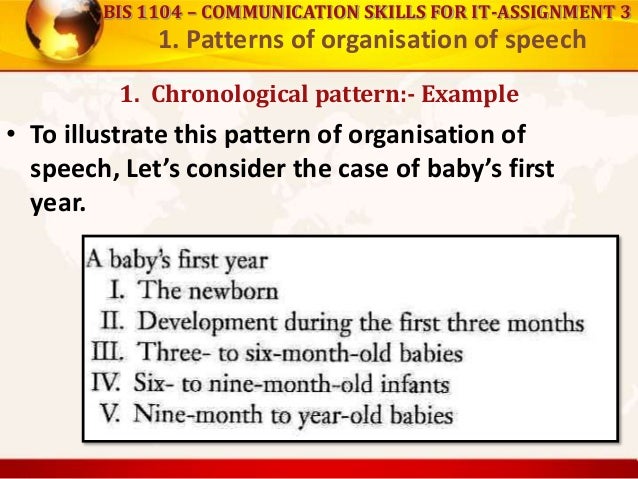 BIS 1104 – COMMUNICATION SKILLS FOR IT-ASSIGNMENT 3
1. Patterns of organisation of speech

1. Chronological pattern:- Example

• To illustrate this pattern of organisation of speech, Let's consider the case of baby's first year.

A baby's first year
I. The newborn
II. Development during the first three months
III. Three- to six-month-old babies
IV. Six- to nine-month-old infants
V. Nine-month to year-old babies